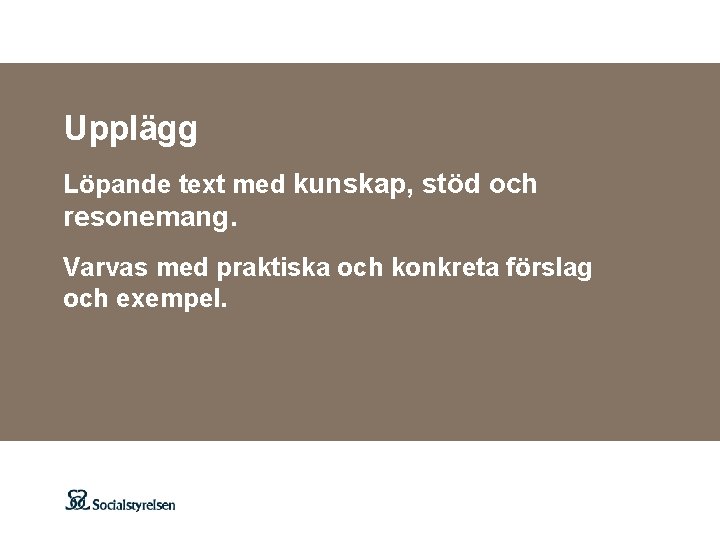 Upplägg

Löpande text med kunskap, stöd och resonemang.

Varvas med praktiska och konkreta förslag och exempel.

Socialstyrelsen